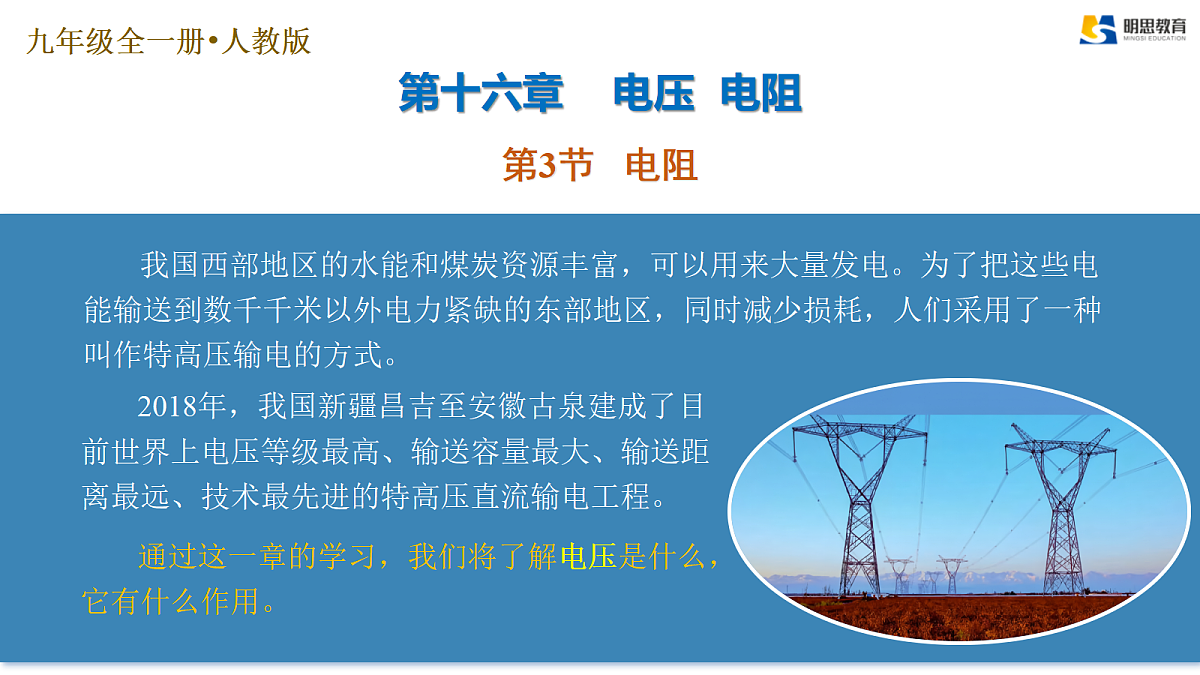 九年级全一册•人教版

明思教育
MINGSI EDUCATION

第十六章　电压　电阻

第3节　电阻

我国西部地区的水能和煤炭资源丰富，可以用来大量发电。为了把这些电能输送到数千千米以外电力紧缺的东部地区，同时减少损耗，人们采用了一种叫作特高压输电的方式。

2018年，我国新疆昌吉至安徽古泉建成了目前世界上电压等级最高、输送容量最大、输送距离最远、技术最先进的特高压直流输电工程。

通过这一章的学习，我们将了解电压是什么，它有什么作用。